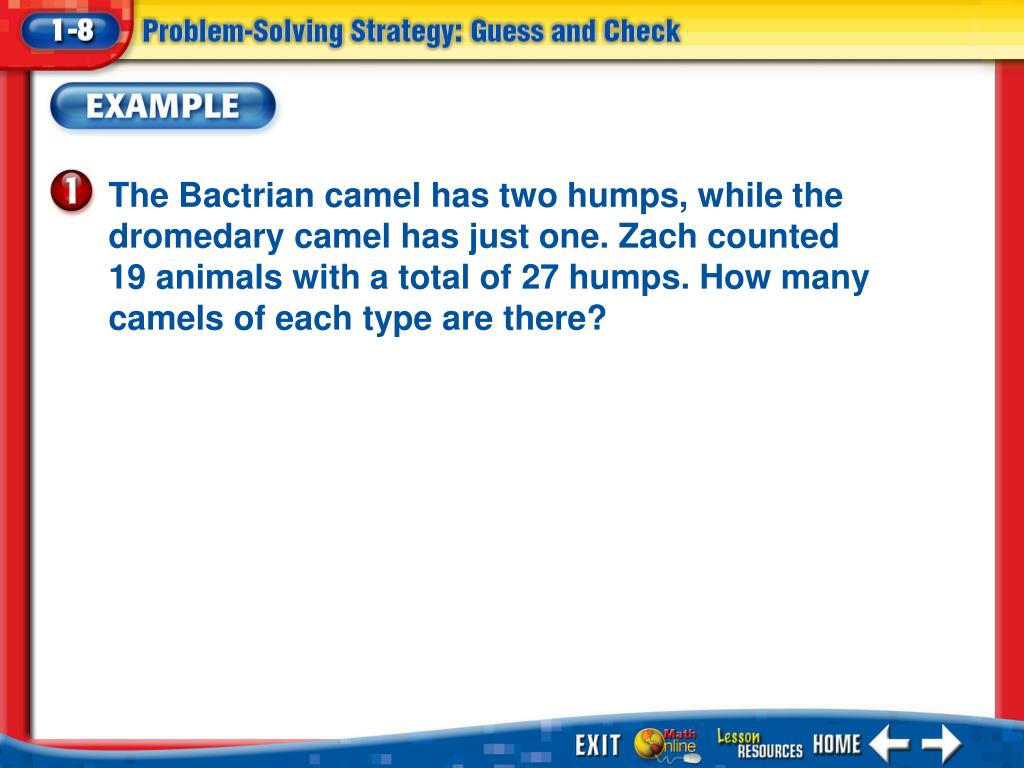 1-8 Problem-Solving Strategy: Guess and Check

EXAMPLE

1 The Bactrian camel has two humps, while the dromedary camel has just one. Zach counted 19 animals with a total of 27 humps. How many camels of each type are there?

EXIT Math Online Lesson RESOURCES HOME